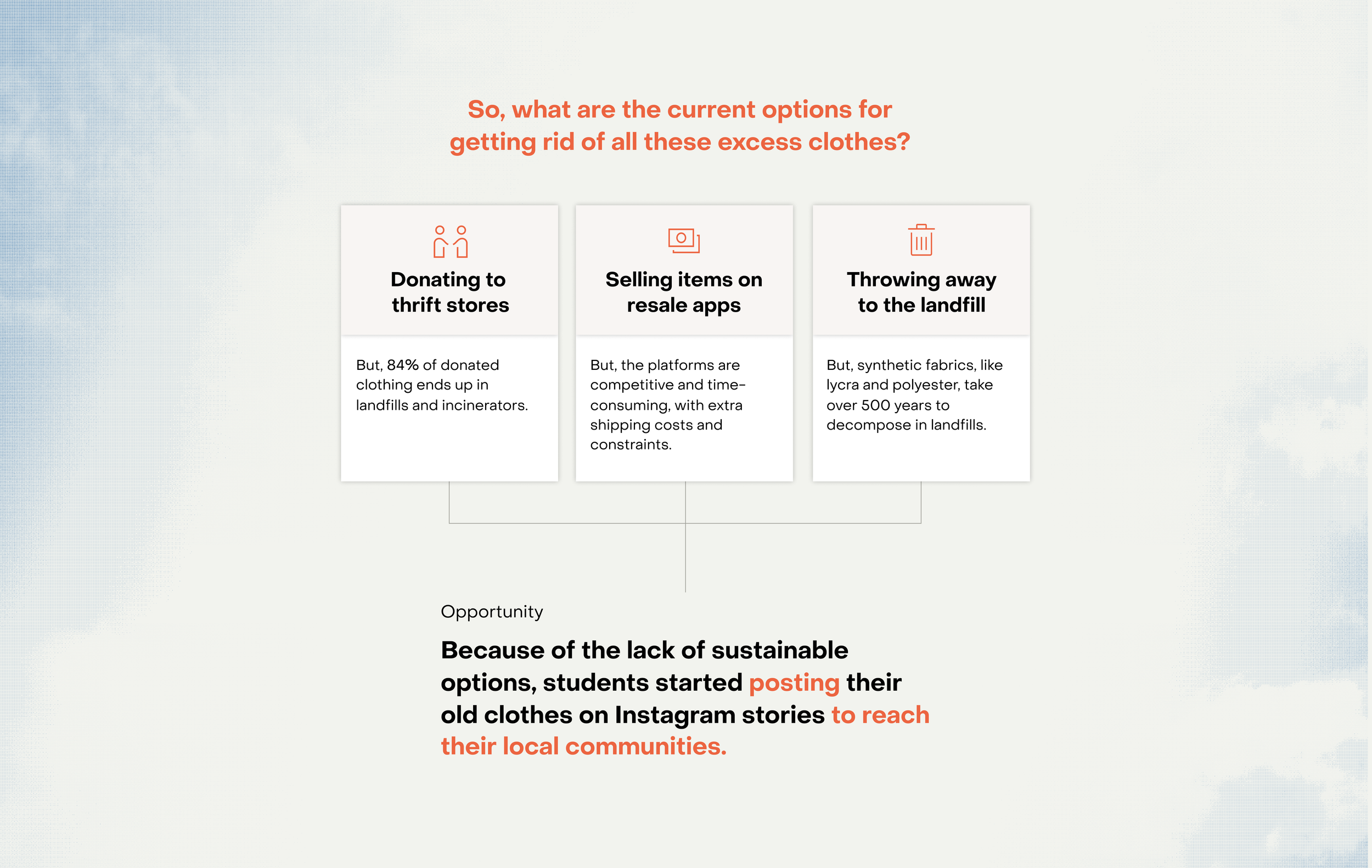 So, what are the current options for getting rid of all these excess clothes?

Donating to thrift stores

But, 84% of donated clothing ends up in landfills and incinerators.

Selling items on resale apps

But, the platforms are competitive and time-consuming, with extra shipping costs and constraints.

Throwing away to the landfill

But, synthetic fabrics, like lycra and polyester, take over 500 years to decompose in landfills.

Opportunity

Because of the lack of sustainable options, students started posting their old clothes on Instagram stories to reach their local communities.